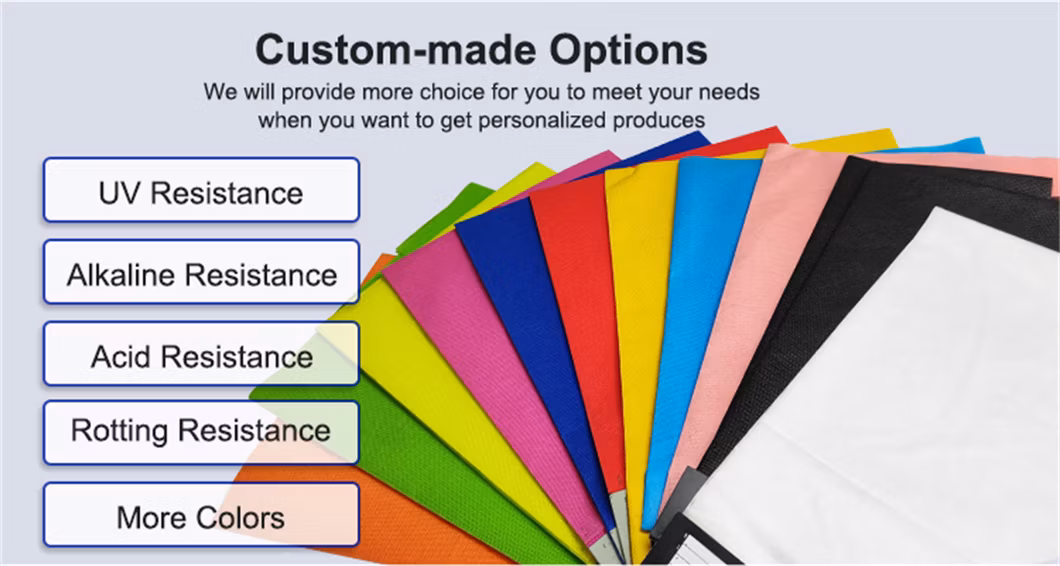 Custom-made Options

We will provide more choice for you to meet your needs when you want to get personalized produces

UV Resistance

Alkaline Resistance

Acid Resistance

Rotting Resistance

More Colors